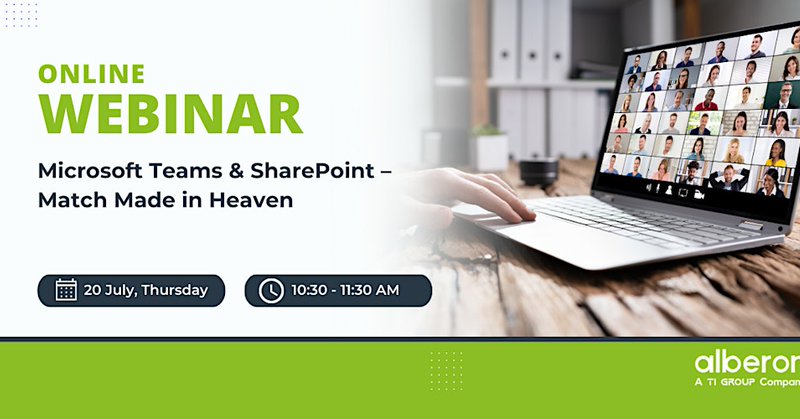 ONLINE
WEBINAR

Microsoft Teams & SharePoint – Match Made in Heaven

20 July, Thursday

10:30 - 11:30 AM

alberon
A TI GROUP Compan